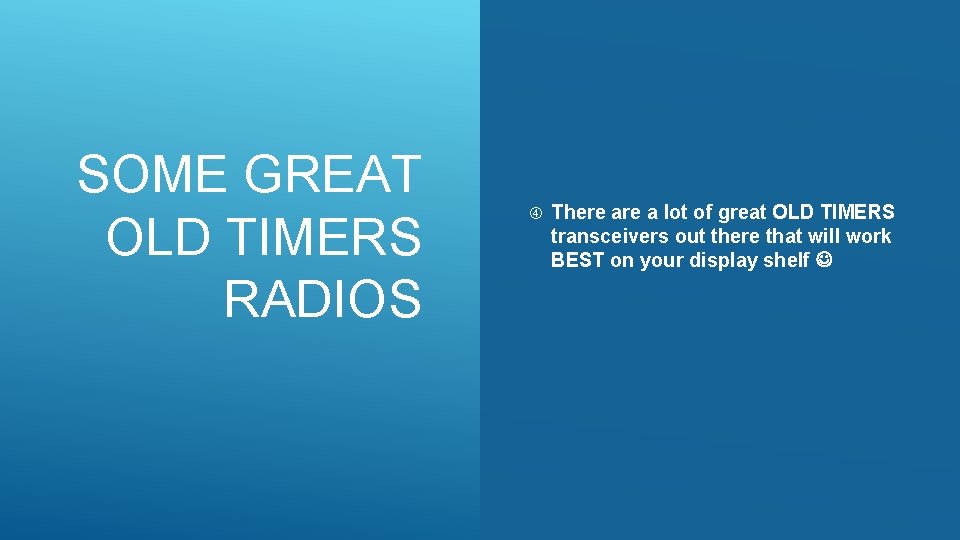 SOME GREAT OLD TIMERS RADIOS

④ There are a lot of great OLD TIMERS transceivers out there that will work BEST on your display shelf ☺